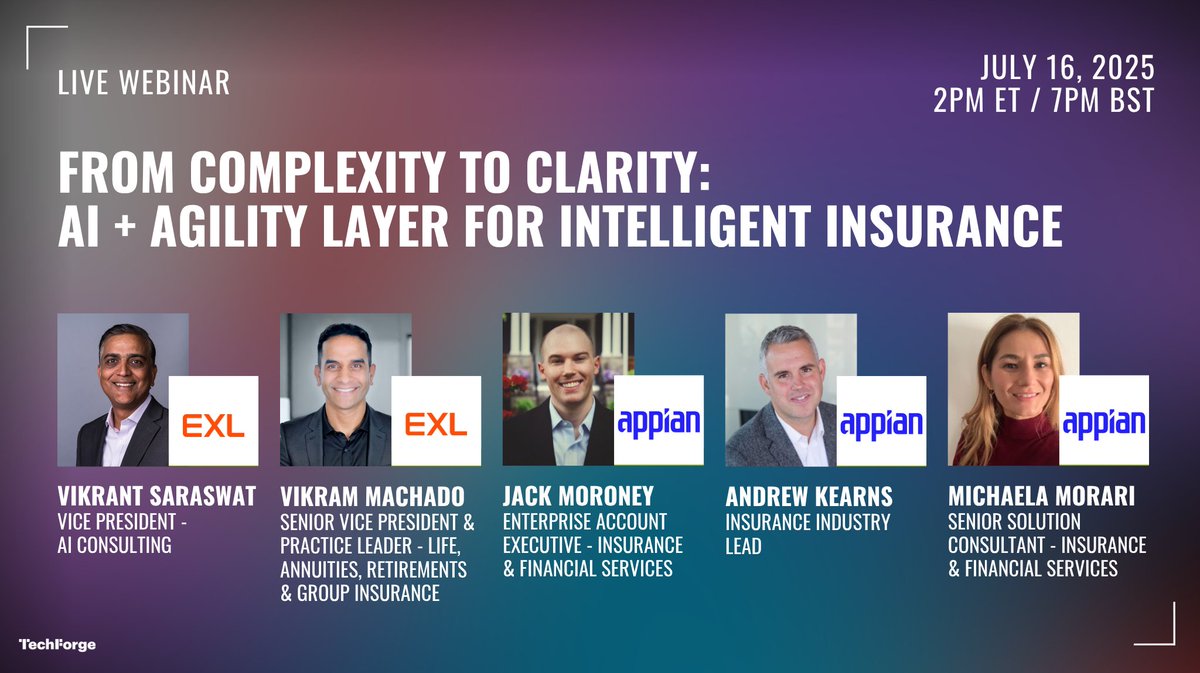 LIVE WEBINAR

JULY 16, 2025
2PM ET / 7PM BST

FROM COMPLEXITY TO CLARITY:
AI + AGILITY LAYER FOR INTELLIGENT INSURANCE

EXL

VIKRANT SARASWAT
VICE PRESIDENT - AI CONSULTING

EXL

VIKRAM MACHADO
SENIOR VICE PRESIDENT & PRACTICE LEADER - LIFE, ANNUITIES, RETIREMENTS & GROUP INSURANCE

appian

JACK MORONEY
ENTERPRISE ACCOUNT EXECUTIVE - INSURANCE & FINANCIAL SERVICES

appian

ANDREW KEARNS
INSURANCE INDUSTRY LEAD

appian

MICHAELA MORARI
SENIOR SOLUTION CONSULTANT - INSURANCE & FINANCIAL SERVICES

TechForge